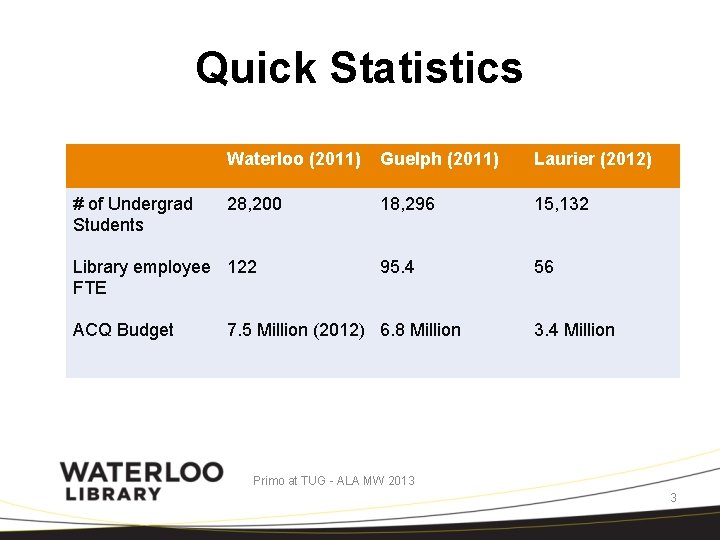 Quick Statistics

| | Waterloo (2011) | Guelph (2011) | Laurier (2012) |
|---|---|---|---|
| # of Undergrad Students | 28,200 | 18,296 | 15,132 |
| Library employee FTE | 122 | 95.4 | 56 |
| ACQ Budget | 7.5 Million (2012) | 6.8 Million | 3.4 Million |

WATERLOO LIBRARY

Primo at TUG - ALA MW 2013

3